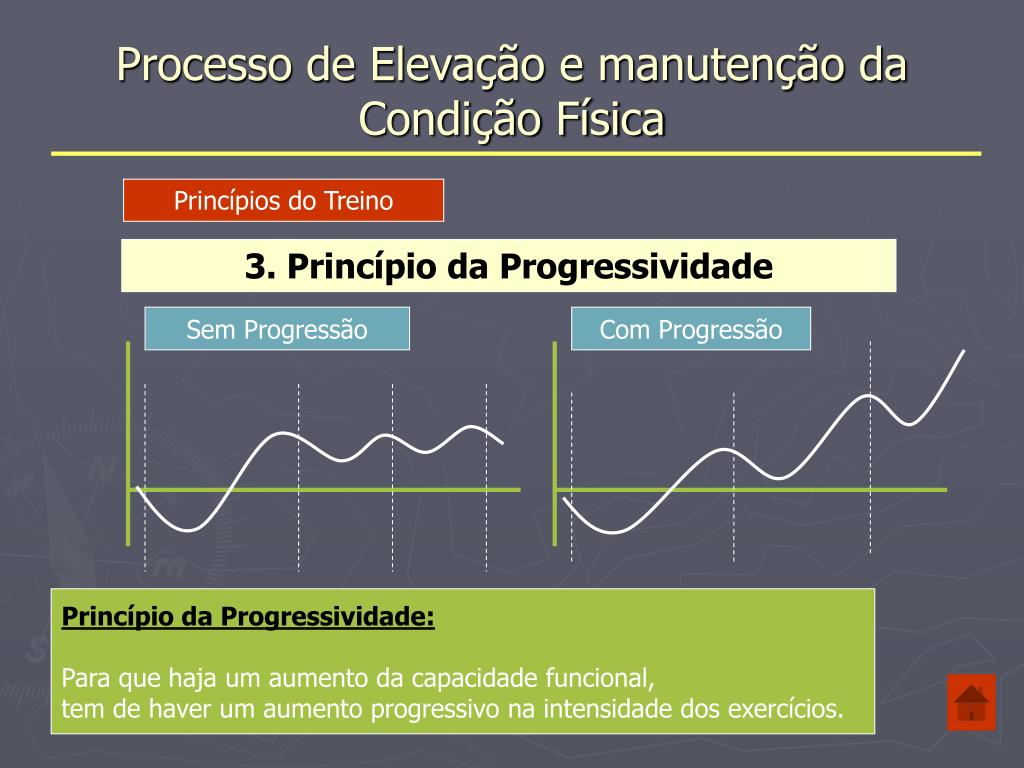 Processo de Elevação e manutenção da Condição Física

Princípios do Treino

3. Princípio da Progressividade

Sem Progressão

Com Progressão

Princípio da Progressividade:

Para que haja um aumento da capacidade funcional,
tem de haver um aumento progressivo na intensidade dos exercícios.